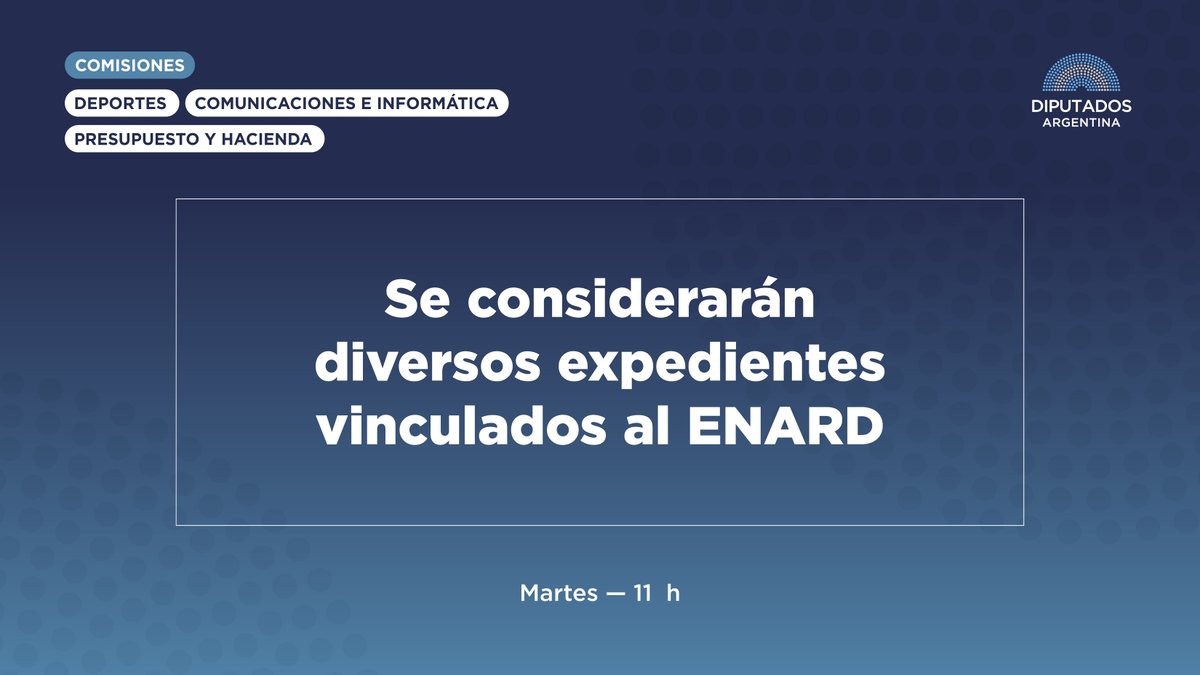 COMISIONES

DEPORTES

COMUNICACIONES E INFORMÁTICA

PRESUPUESTO Y HACIENDA

DIPUTADOS
ARGENTINA

Se considerarán diversos expedientes vinculados al ENARD

Martes — 11 h